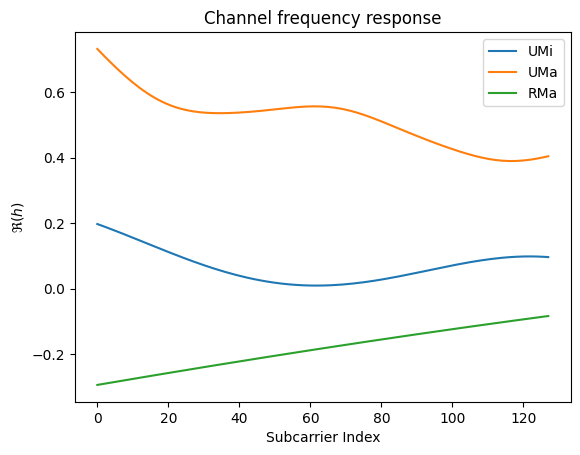 Channel frequency response

UMi
UMa
RMa

$\Re(h)$

0.6
0.4
0.2
0.0
−0.2

0
20
40
60
80
100
120

Subcarrier Index